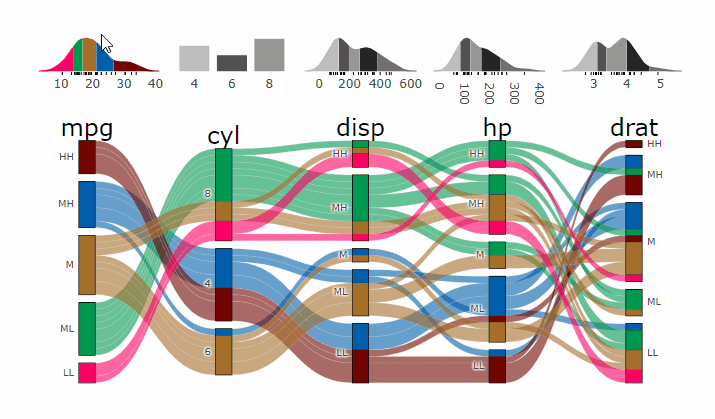 10 20 30 40

4 6 8

0 200 400 600

0 100 200 300 400

3 4 5

mpg
HH
MH
M
ML
LL

cyl
8
4
6

disp
HH
MH
M
ML
LL

hp
HH
MH
M
ML
LL

drat
HH
MH
M
ML
LL